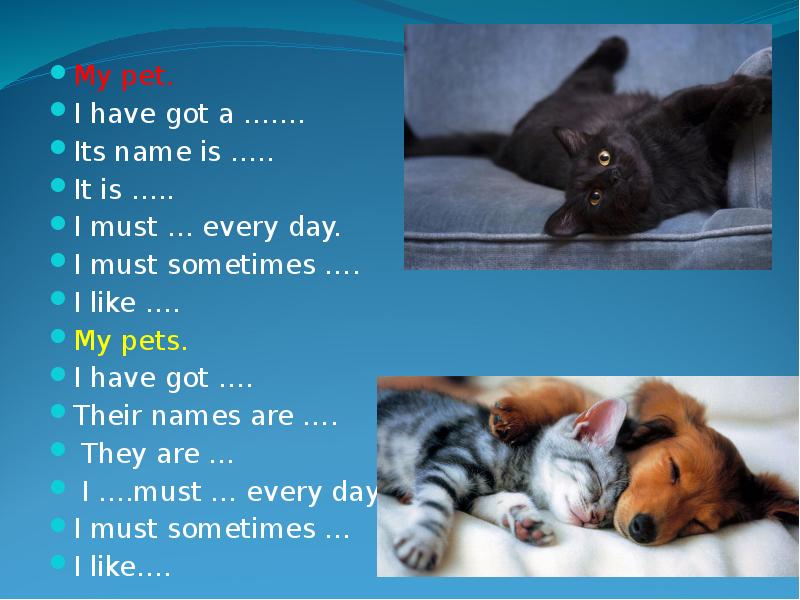 My pet.
I have got a …….
Its name is …..
It is …..
I must … every day.
I must sometimes ….
I like ….
My pets.
I have got ….
Their names are ….
They are …
I ….must … every day
I must sometimes …
I like….